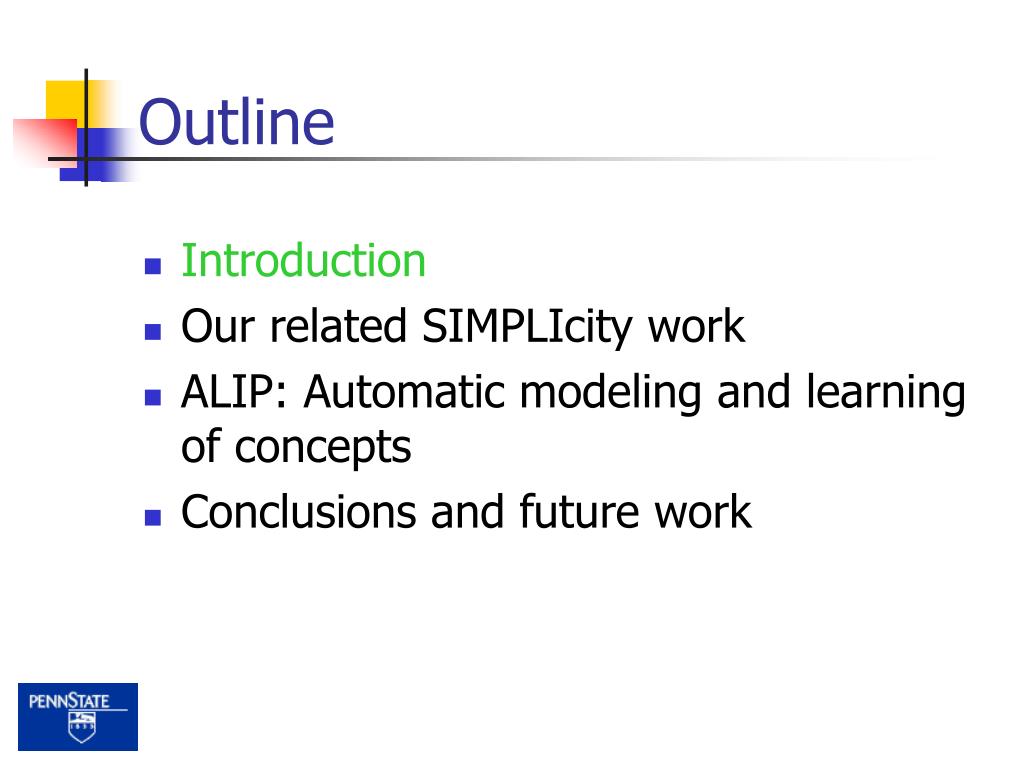 Outline

- Introduction
- Our related SIMPLIcity work
- ALIP: Automatic modeling and learning of concepts
- Conclusions and future work

PENNSTATE